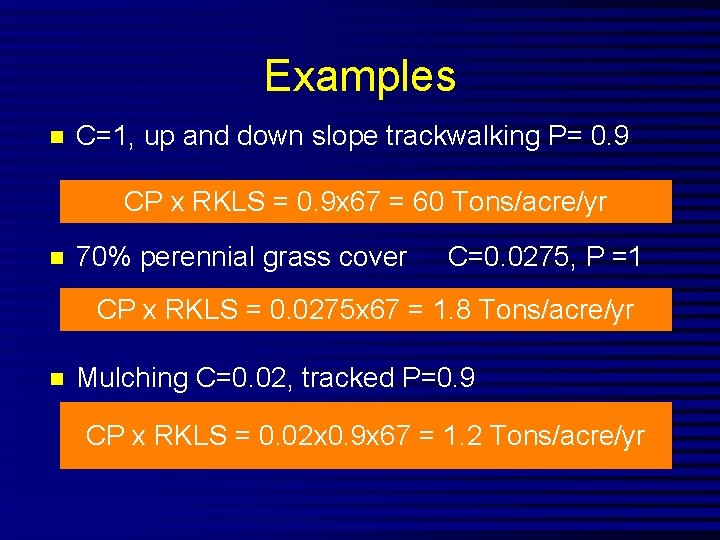 Examples

C=1, up and down slope trackwalking P= 0.9

CP x RKLS = 0.9x67 = 60 Tons/acre/yr

70% perennial grass cover C=0.0275, P =1

CP x RKLS = 0.0275x67 = 1.8 Tons/acre/yr

Mulching C=0.02, tracked P=0.9

CP x RKLS = 0.02x0.9x67 = 1.2 Tons/acre/yr